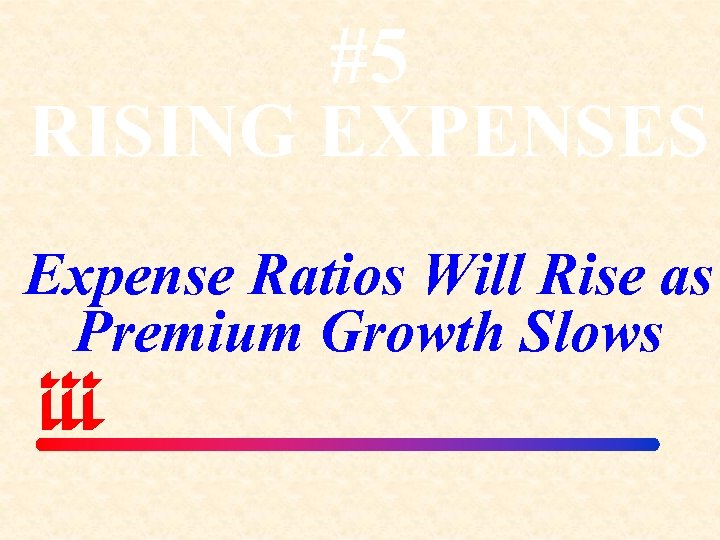 #5
RISING EXPENSES

Expense Ratios Will Rise as Premium Growth Slows

iii